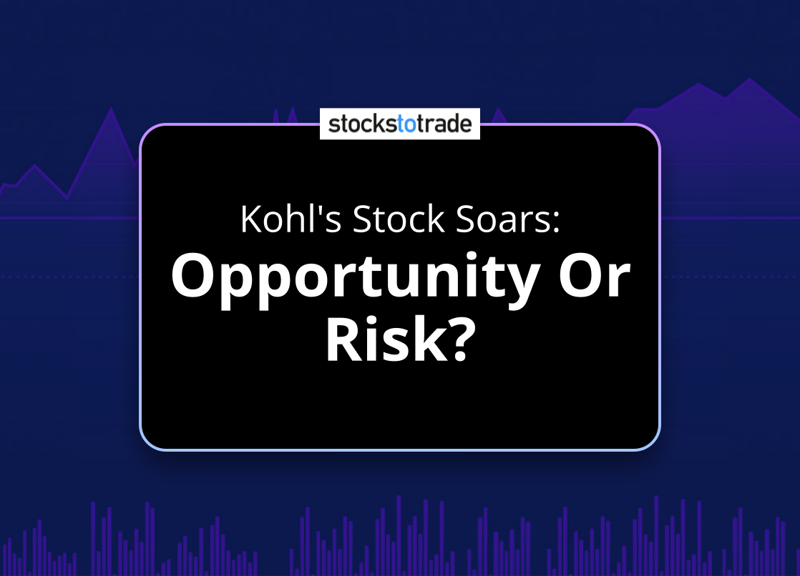 stockstotrade

Kohl's Stock Soars:
Opportunity Or Risk?